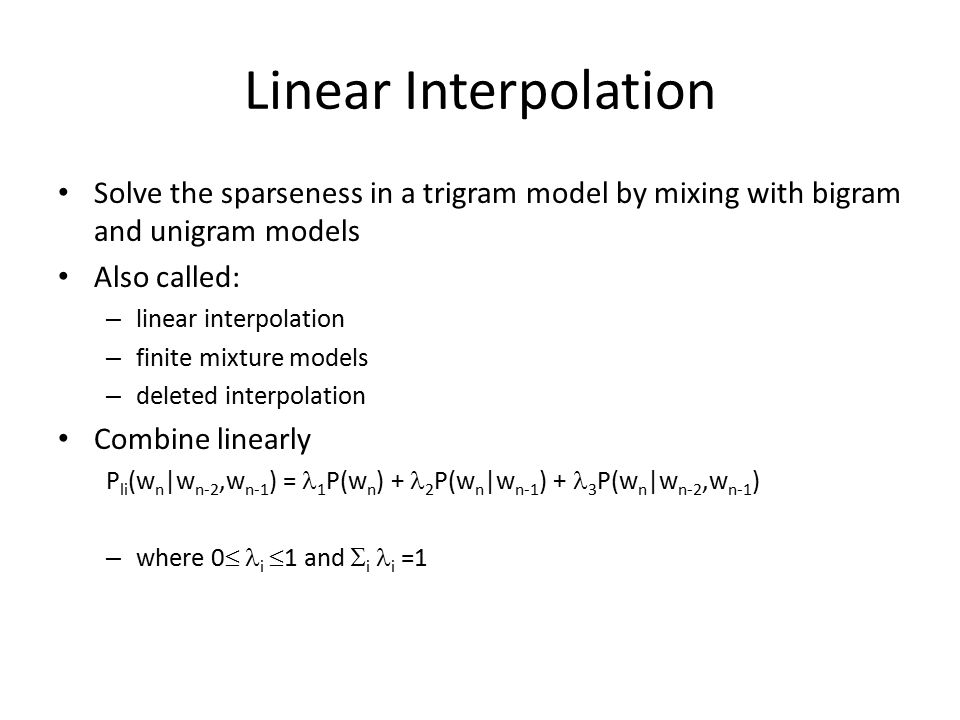 Linear Interpolation

• Solve the sparseness in a trigram model by mixing with bigram and unigram models

• Also called:
 – linear interpolation
 – finite mixture models
 – deleted interpolation

• Combine linearly
$P_{li}(w_n|w_{n-2},w_{n-1}) = \lambda_1 P(w_n) + \lambda_2 P(w_n|w_{n-1}) + \lambda_3 P(w_n|w_{n-2},w_{n-1})$

 – where $0 \leq \lambda_i \leq 1$ and $\Sigma_i \lambda_i = 1$